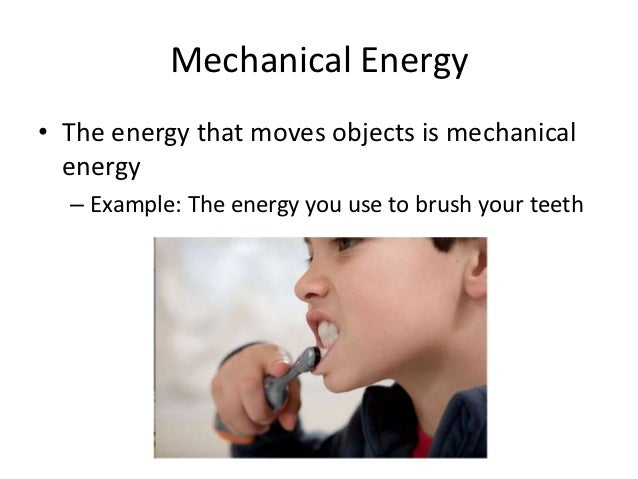 Mechanical Energy

• The energy that moves objects is mechanical energy

– Example: The energy you use to brush your teeth